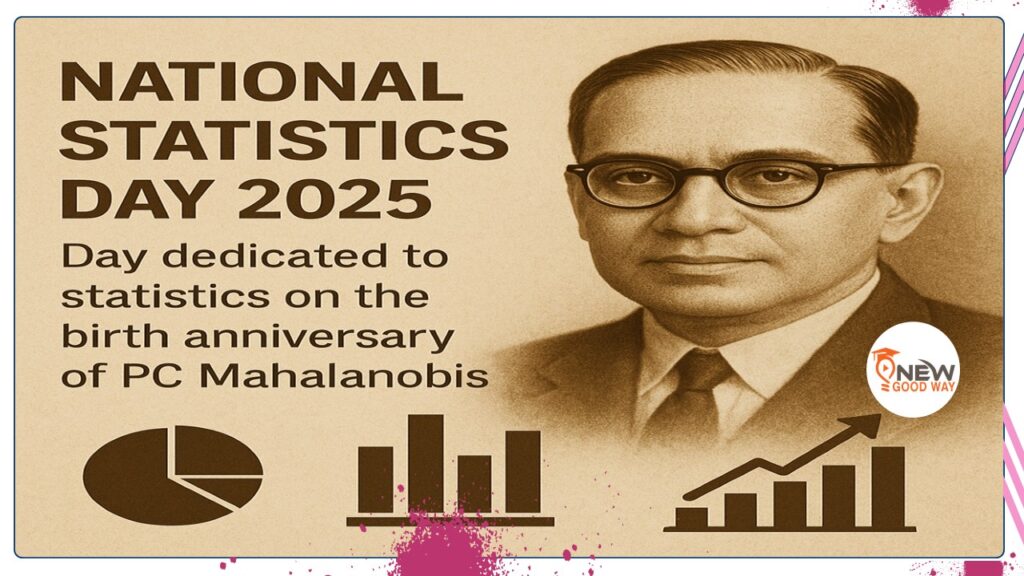 NATIONAL STATISTICS DAY 2025

Day dedicated to statistics on the birth anniversary of PC Mahalanobis

NEW GOOD WAY